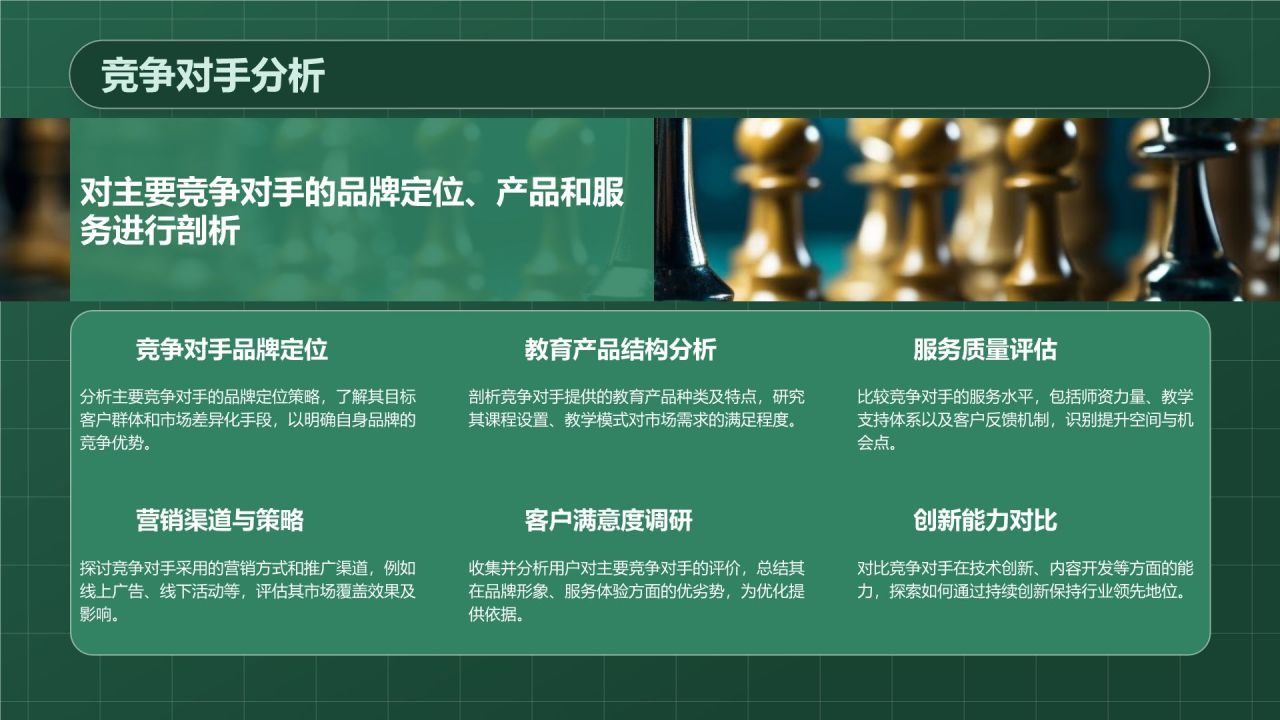 竞争对手分析

对主要竞争对手的品牌定位、产品和服务进行剖析

竞争对手品牌定位

分析主要竞争对手的品牌定位策略，了解其目标客户群体和市场差异化手段，以明确自身品牌的竞争优势。

教育产品结构分析

剖析竞争对手提供的教育产品种类及特点，研究其课程设置、教学模式对市场需求的满足程度。

服务质量评估

比较竞争对手的服务水平，包括师资力量、教学支持体系以及客户反馈机制，识别提升空间与机会点。

营销渠道与策略

探讨竞争对手采用的营销方式和推广渠道，例如线上广告、线下活动等，评估其市场覆盖效果及影响。

客户满意度调研

收集并分析用户对主要竞争对手的评价，总结其在品牌形象、服务体验方面的优劣势，为优化提供依据。

创新能力对比

对比竞争对手在技术创新、内容开发等方面的能力，探索如何通过持续创新保持行业领先地位。